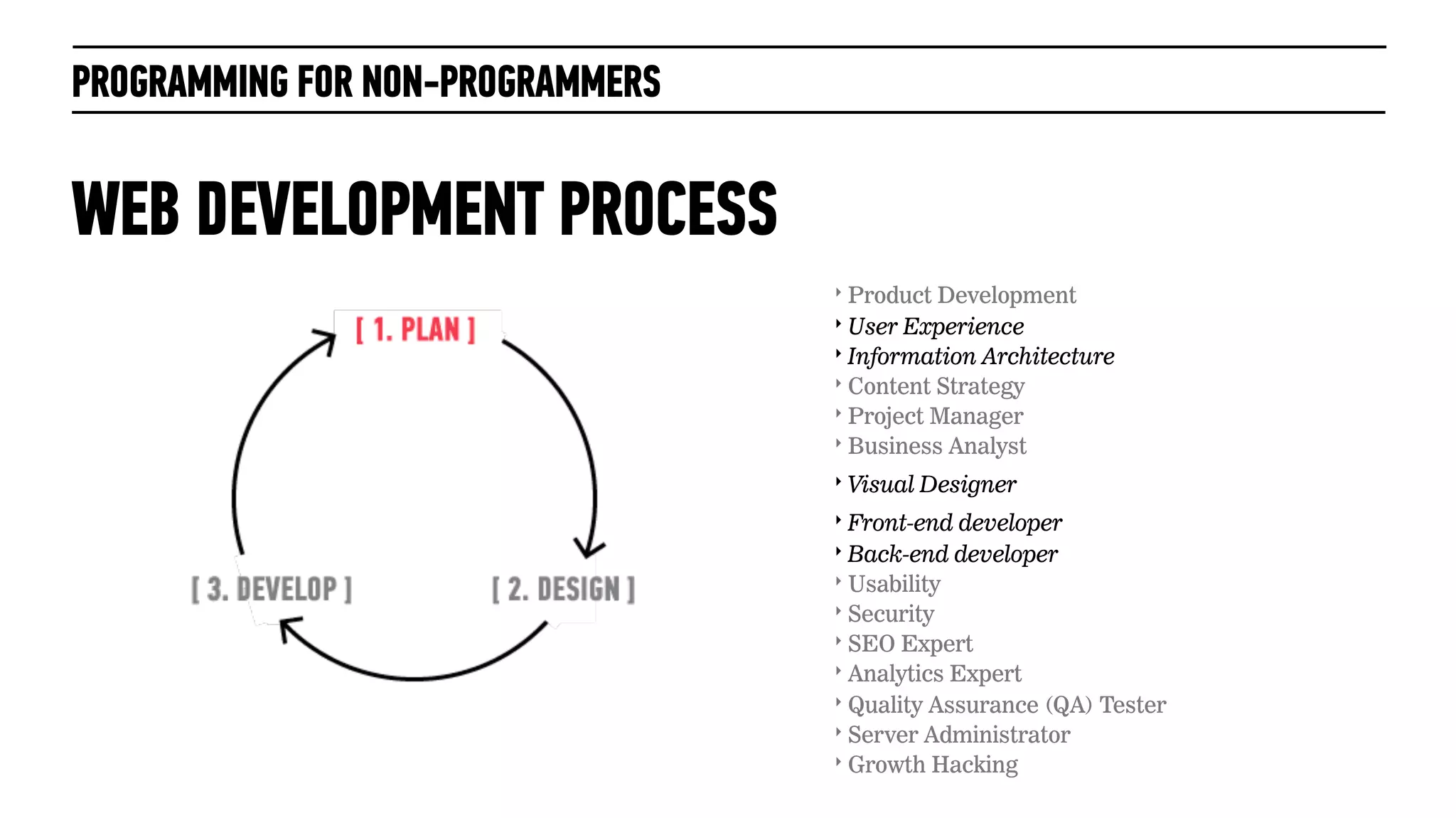 PROGRAMMING FOR NON-PROGRAMMERS

WEB DEVELOPMENT PROCESS

[ 1. PLAN ]

[ 2. DESIGN ]

[ 3. DEVELOP ]

‣ Product Development
‣ User Experience
‣ Information Architecture
‣ Content Strategy
‣ Project Manager
‣ Business Analyst
‣ Visual Designer
‣ Front-end developer
‣ Back-end developer
‣ Usability
‣ Security
‣ SEO Expert
‣ Analytics Expert
‣ Quality Assurance (QA) Tester
‣ Server Administrator
‣ Growth Hacking